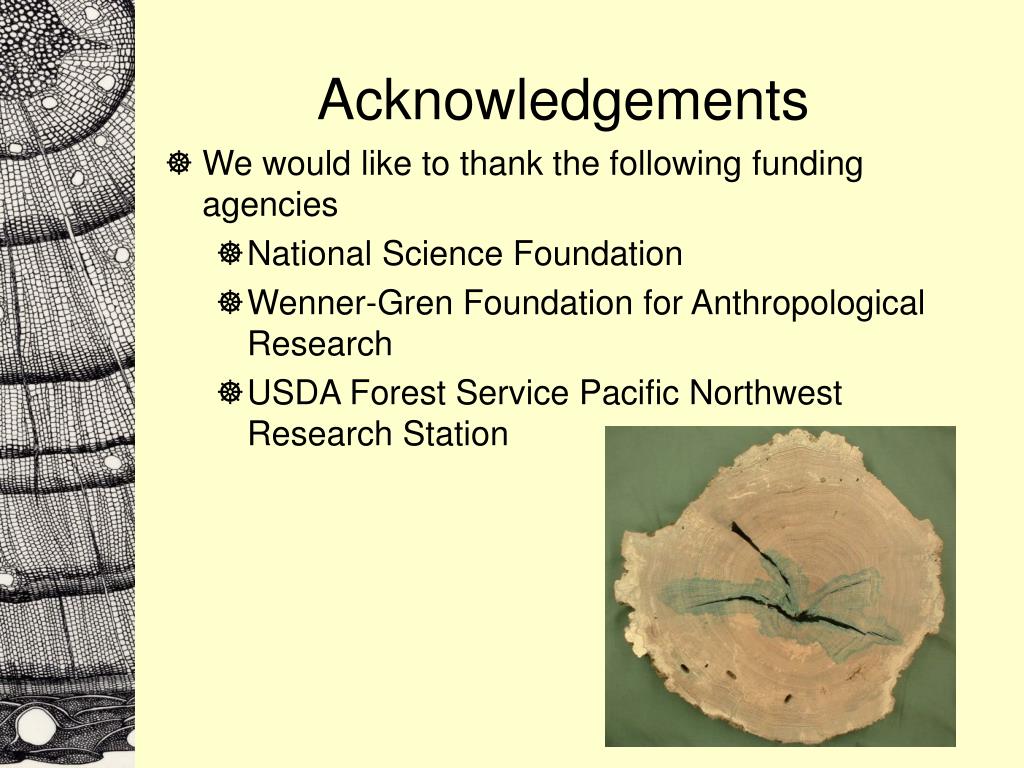 Acknowledgements

We would like to thank the following funding agencies

National Science Foundation

Wenner-Gren Foundation for Anthropological Research

USDA Forest Service Pacific Northwest Research Station